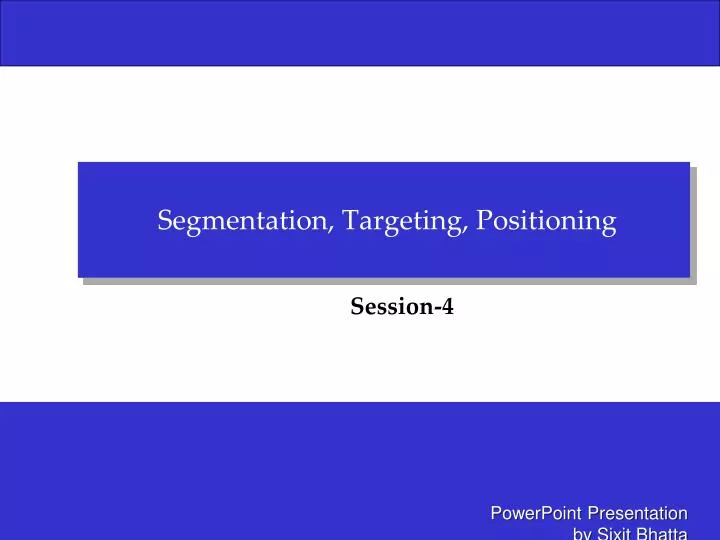 Segmentation, Targeting, Positioning

Session-4

PowerPoint Presentation
by Sixit Bhatta